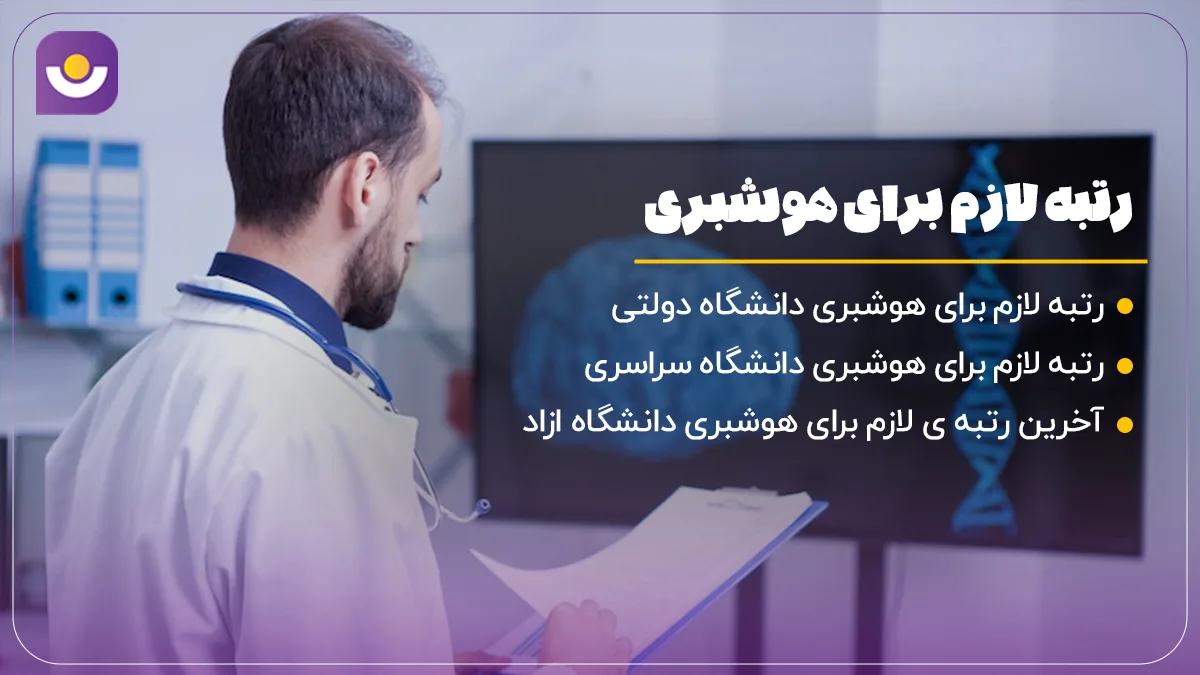 رتبه لازم برای هوشبری

رتبه لازم برای هوشبری دانشگاه دولتی

رتبه لازم برای هوشبری دانشگاه سراسری

آخرین رتبه ی لازم برای هوشبری دانشگاه ازاد